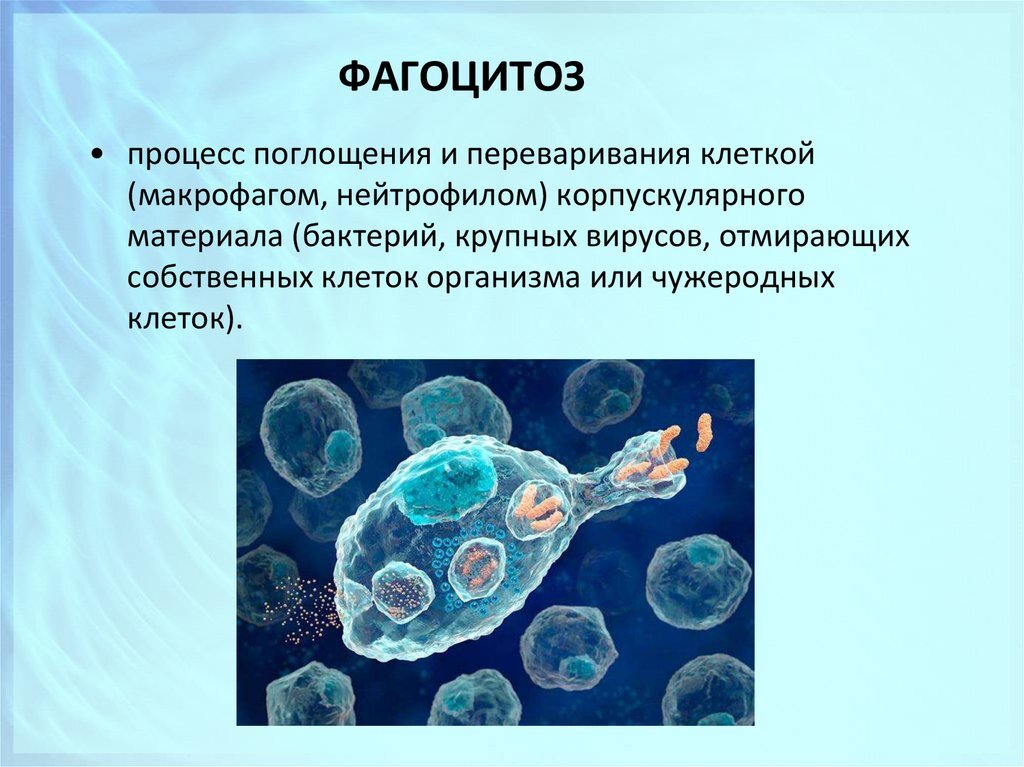 ФАГОЦИТОЗ

• процесс поглощения и переваривания клеткой (макрофагом, нейтрофилом) корпускулярного материала (бактерий, крупных вирусов, отмирающих собственных клеток организма или чужеродных клеток).